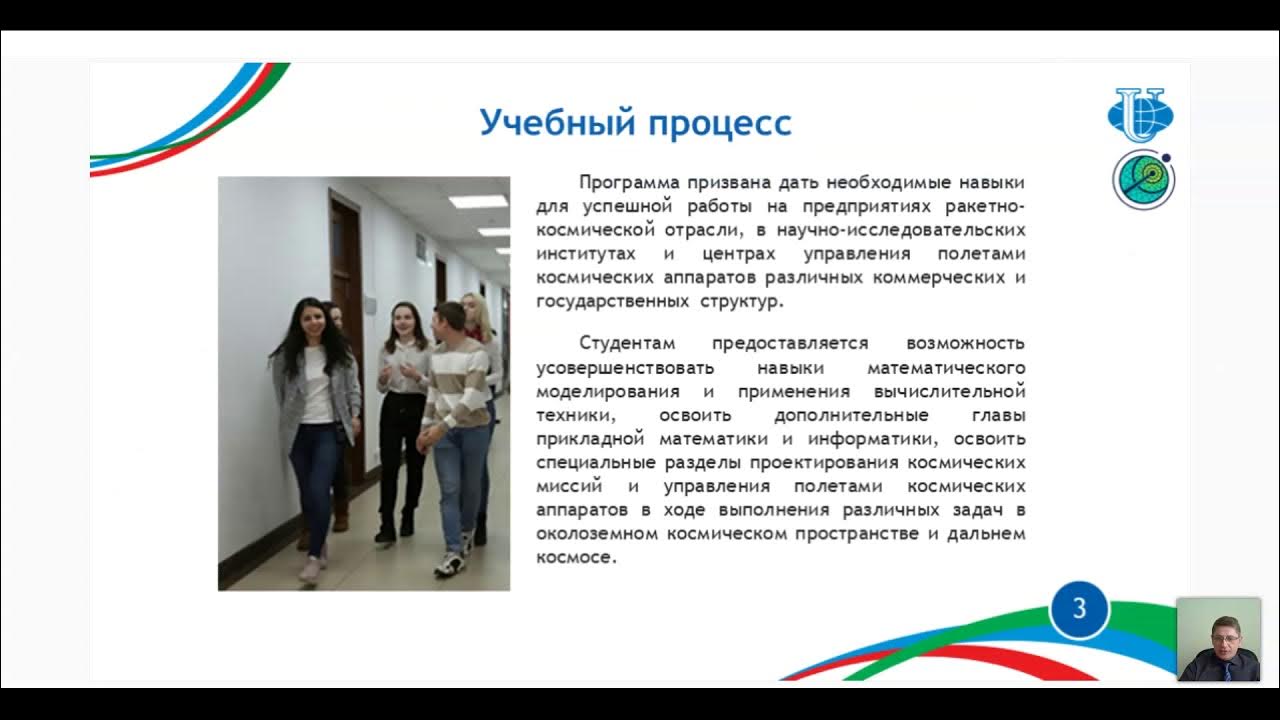 Учебный процесс

Программа призвана дать необходимые навыки для успешной работы на предприятиях ракетно-космической отрасли, в научно-исследовательских институтах и центрах управления полетами космических аппаратов различных коммерческих и государственных структур.

Студентам предоставляется возможность усовершенствовать навыки математического моделирования и применения вычислительной техники, освоить дополнительные главы прикладной математики и информатики, освоить специальные разделы проектирования космических миссий и управления полетами космических аппаратов в ходе выполнения различных задач в околоземном космическом пространстве и дальнем космосе.

3